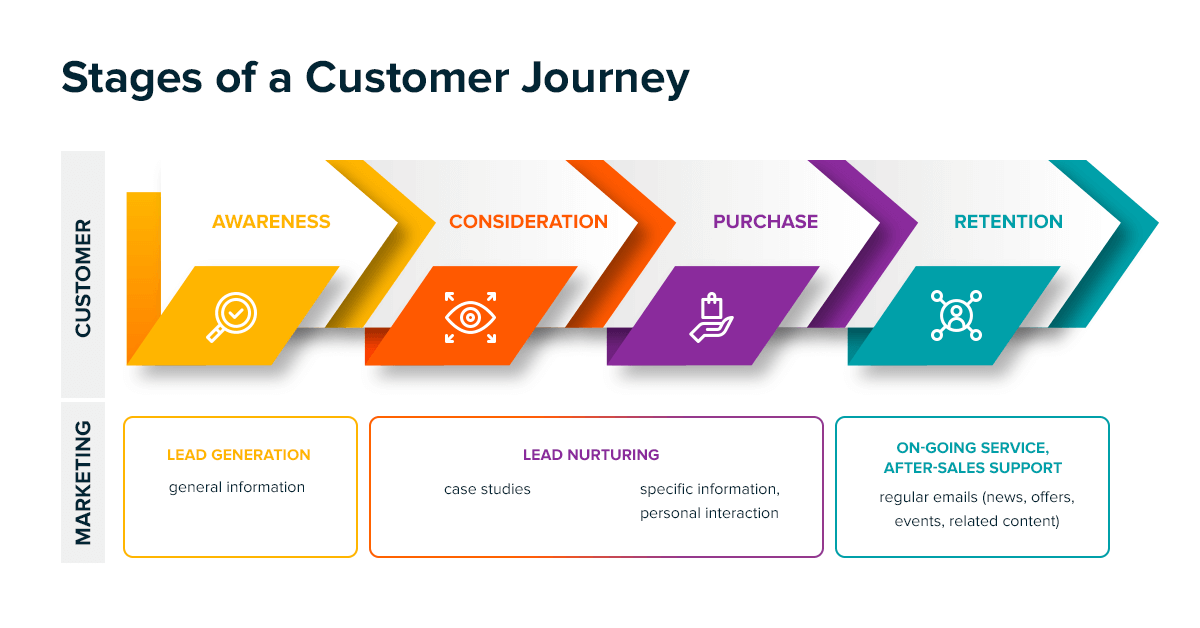 Stages of a Customer Journey

CUSTOMER

AWARENESS

CONSIDERATION

PURCHASE

RETENTION

MARKETING

LEAD GENERATION

general information

LEAD NURTURING

case studies

specific information, personal interaction

ON-GOING SERVICE, AFTER-SALES SUPPORT

regular emails (news, offers, events, related content)